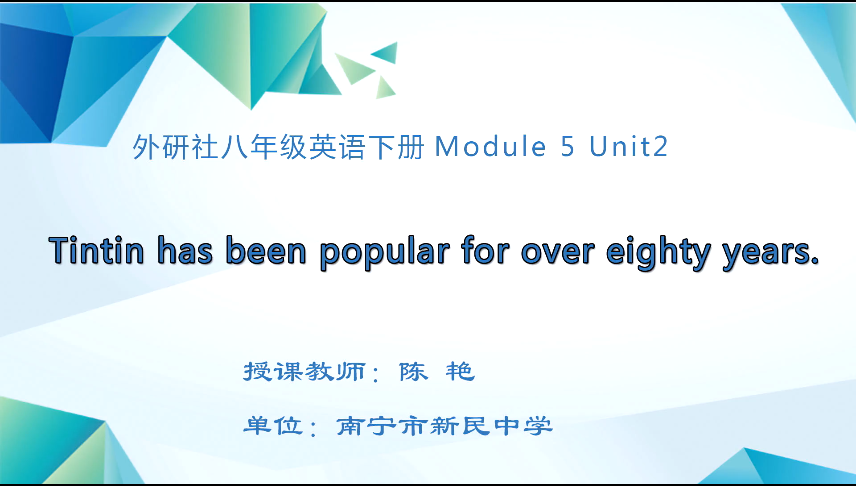 外研社八年级英语下册 Module 5 Unit2

Tintin has been popular for over eighty years.

授课教师：陈 艳

单位：南宁市新民中学